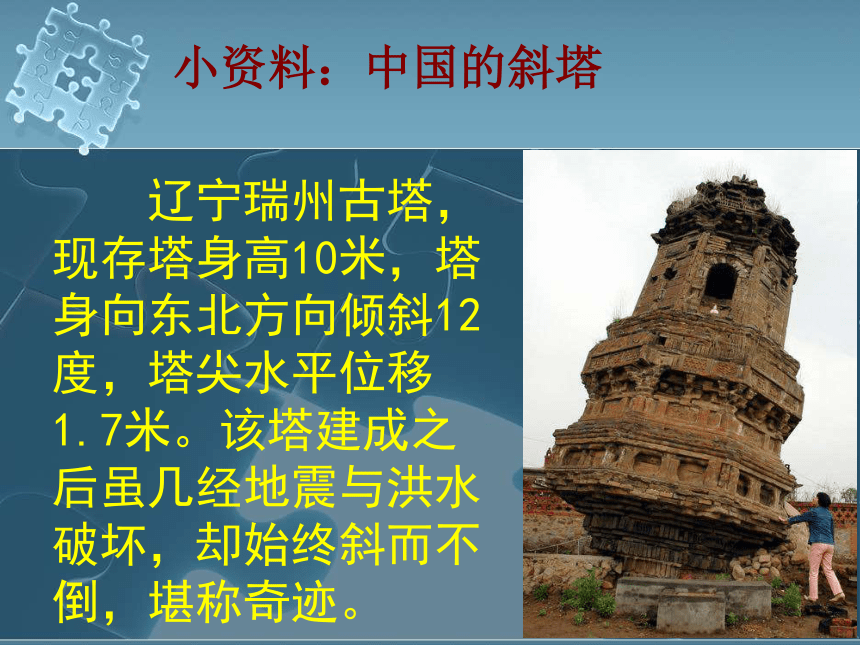 小资料：中国的斜塔

辽宁瑞州古塔，现存塔身高10米，塔身向东北方向倾斜12度，塔尖水平位移1.7米。该塔建成之后虽几经地震与洪水破坏，却始终斜而不倒，堪称奇迹。